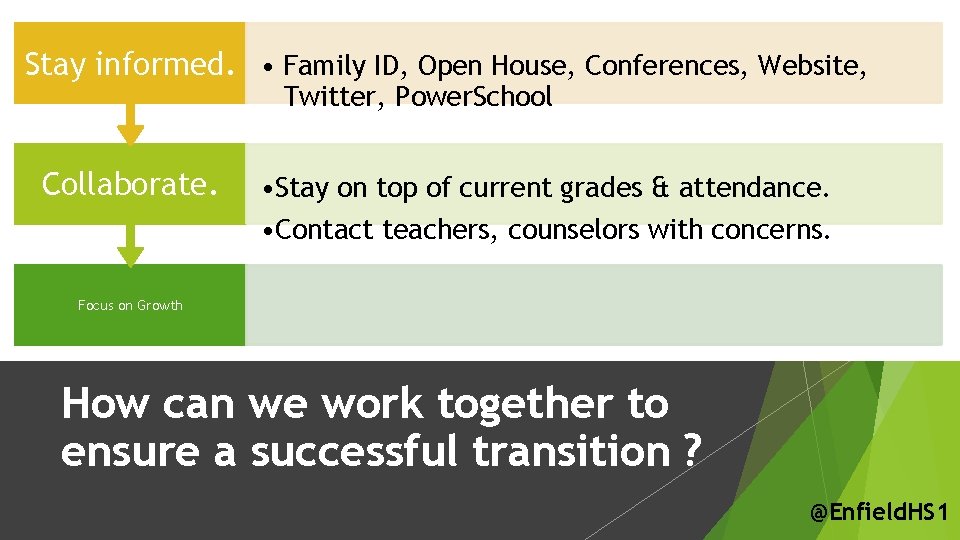 Stay informed.

• Family ID, Open House, Conferences, Website, Twitter, PowerSchool

Collaborate.

•Stay on top of current grades & attendance.
•Contact teachers, counselors with concerns.

Focus on Growth

How can we work together to ensure a successful transition ?

@EnfieldHS1